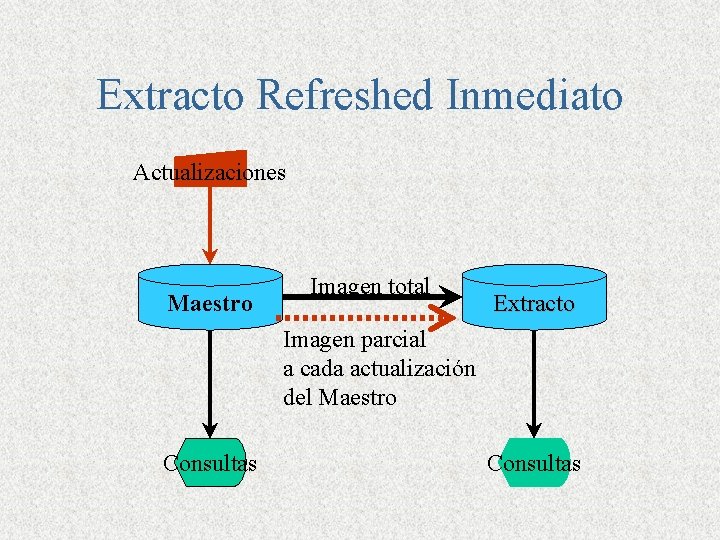 Extracto Refreshed Inmediato

Actualizaciones

Maestro

Imagen total

Extracto

Imagen parcial
a cada actualización
del Maestro

Consultas

Consultas